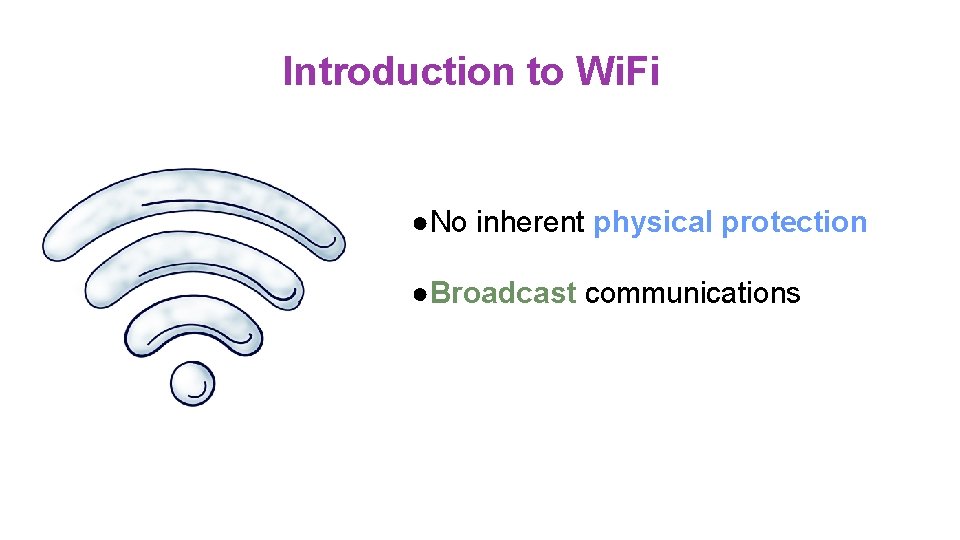 Introduction to WiFi

●No inherent physical protection

●Broadcast communications